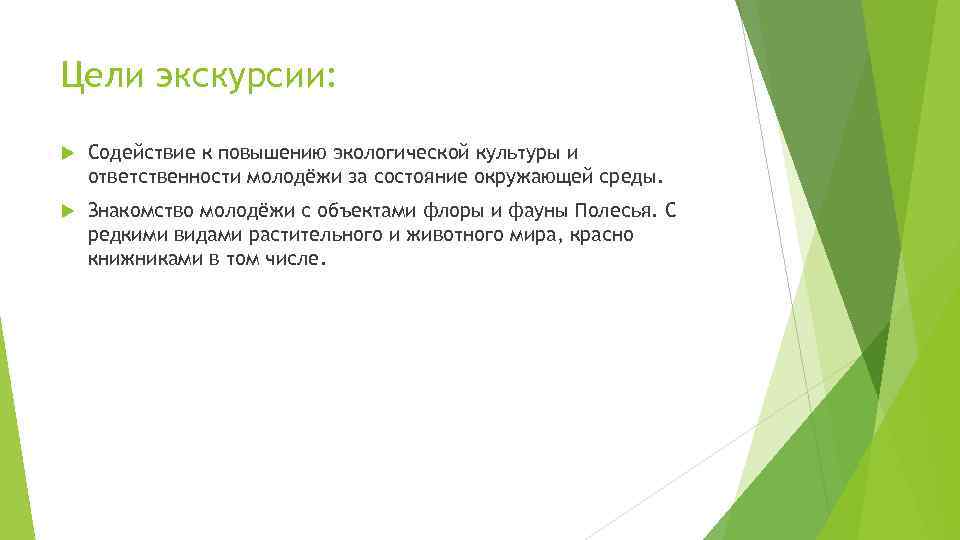 Цели экскурсии:

Содействие к повышению экологической культуры и ответственности молодёжи за состояние окружающей среды.

Знакомство молодёжи с объектами флоры и фауны Полесья. С редкими видами растительного и животного мира, красно книжниками в том числе.